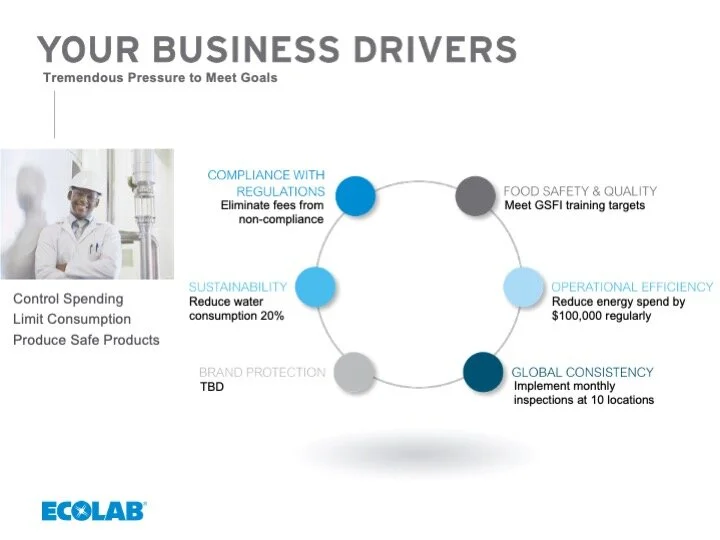 YOUR BUSINESS DRIVERS
Tremendous Pressure to Meet Goals

Control Spending
Limit Consumption
Produce Safe Products

COMPLIANCE WITH REGULATIONS
Eliminate fees from non-compliance

FOOD SAFETY & QUALITY
Meet GSFI training targets

SUSTAINABILITY
Reduce water consumption 20%

OPERATIONAL EFFICIENCY
Reduce energy spend by $100,000 regularly

BRAND PROTECTION
TBD

GLOBAL CONSISTENCY
Implement monthly inspections at 10 locations

ECOLAB